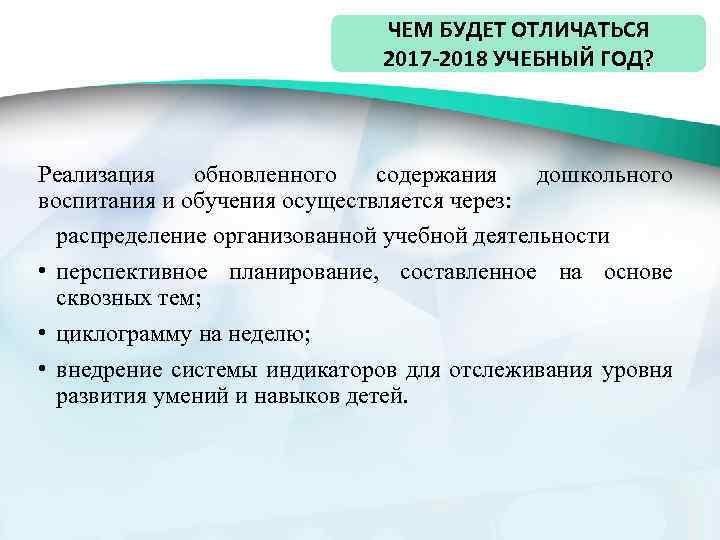 ЧЕМ БУДЕТ ОТЛИЧАТЬСЯ 2017-2018 УЧЕБНЫЙ ГОД?

Реализация обновленного содержания дошкольного воспитания и обучения осуществляется через:

распределение организованной учебной деятельности

• перспективное планирование, составленное на основе сквозных тем;

• циклограмму на неделю;

• внедрение системы индикаторов для отслеживания уровня развития умений и навыков детей.